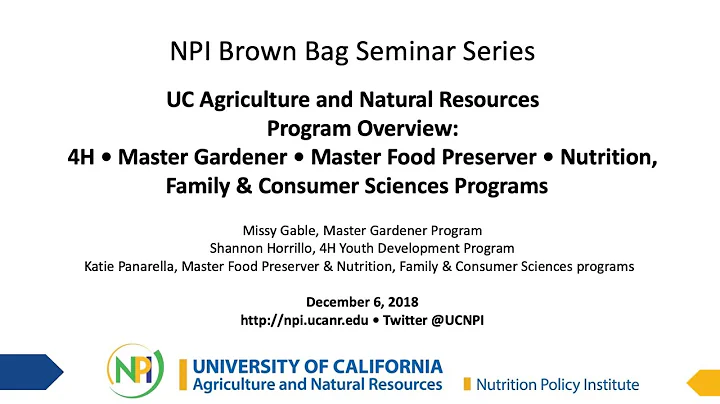 NPI Brown Bag Seminar Series

UC Agriculture and Natural Resources Program Overview: 4H • Master Gardener • Master Food Preserver • Nutrition, Family & Consumer Sciences Programs

Missy Gable, Master Gardener Program
Shannon Horrillo, 4H Youth Development Program
Katie Panarella, Master Food Preserver & Nutrition, Family & Consumer Sciences programs

December 6, 2018
http://npi.ucanr.edu • Twitter @UCNPI

NPI

UNIVERSITY OF CALIFORNIA
Agriculture and Natural Resources

Nutrition Policy Institute